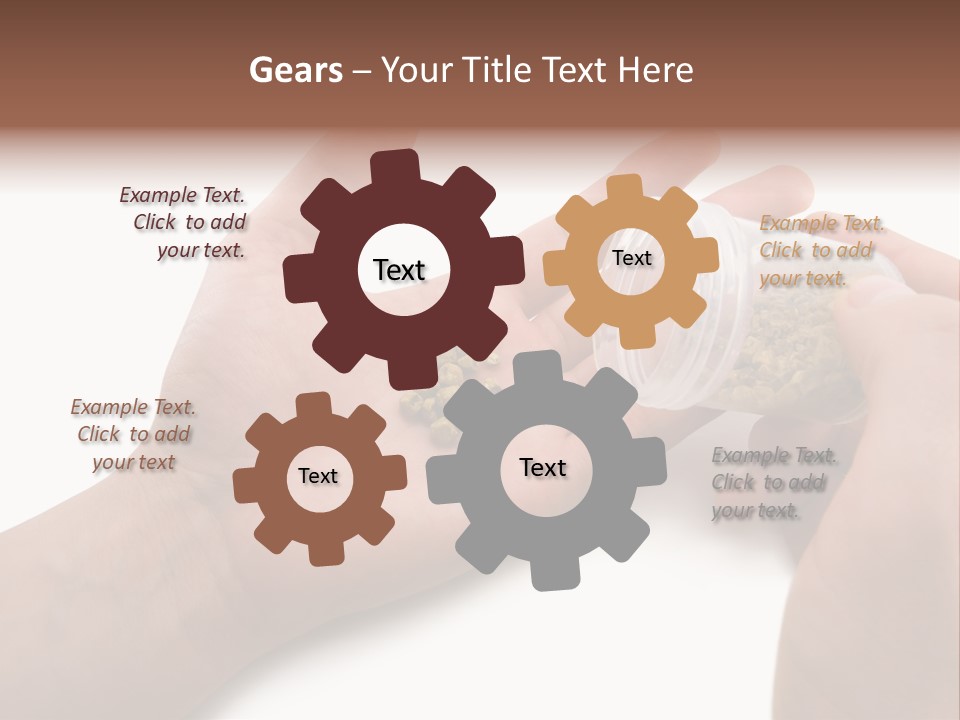 Gears – Your Title Text Here

Example Text. Click to add your text.

Text

Text

Example Text. Click to add your text.

Example Text. Click to add your text

Text

Text

Example Text. Click to add your text.